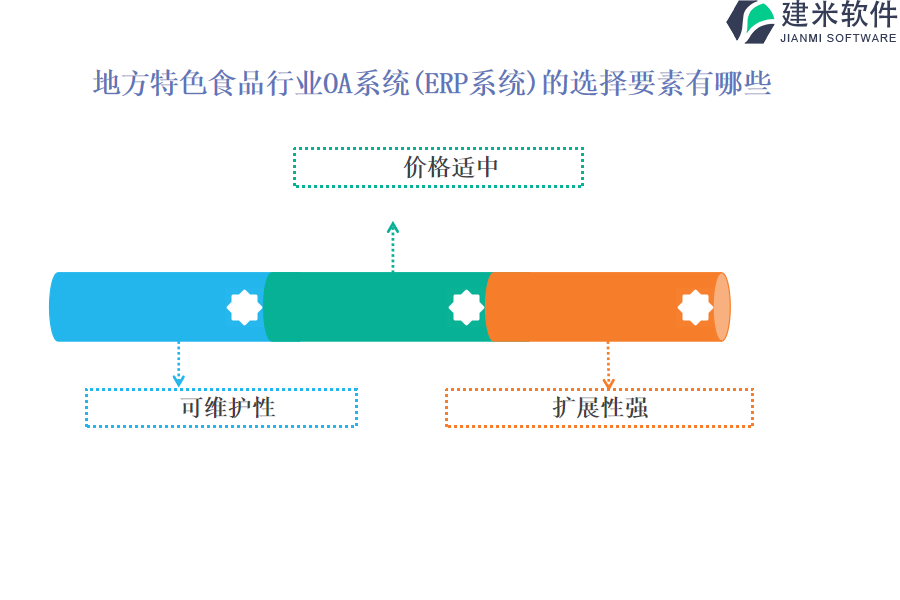 建米软件
JIANMI SOFTWARE

地方特色食品行业OA系统(ERP系统)的选择要素有哪些

价格适中

可维护性

扩展性强